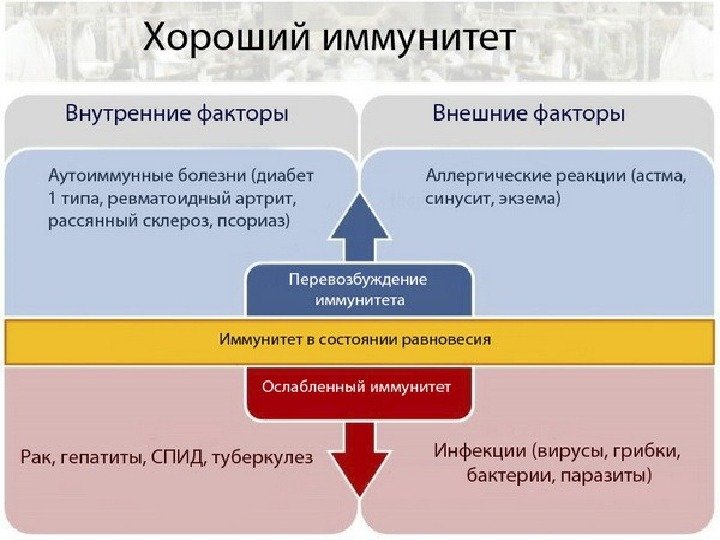 Хороший иммунитет

Внутренние факторы

Внешние факторы

Аутоиммунные болезни (диабет 1 типа, ревматоидный артрит, рассянный склероз, псориаз)

Аллергические реакции (астма, синусит, экзема)

Перевозбуждение иммунитета

Иммунитет в состоянии равновесия

Ослабленный иммунитет

Рак, гепатиты, СПИД, туберкулез

Инфекции (вирусы, грибки, бактерии, паразиты)